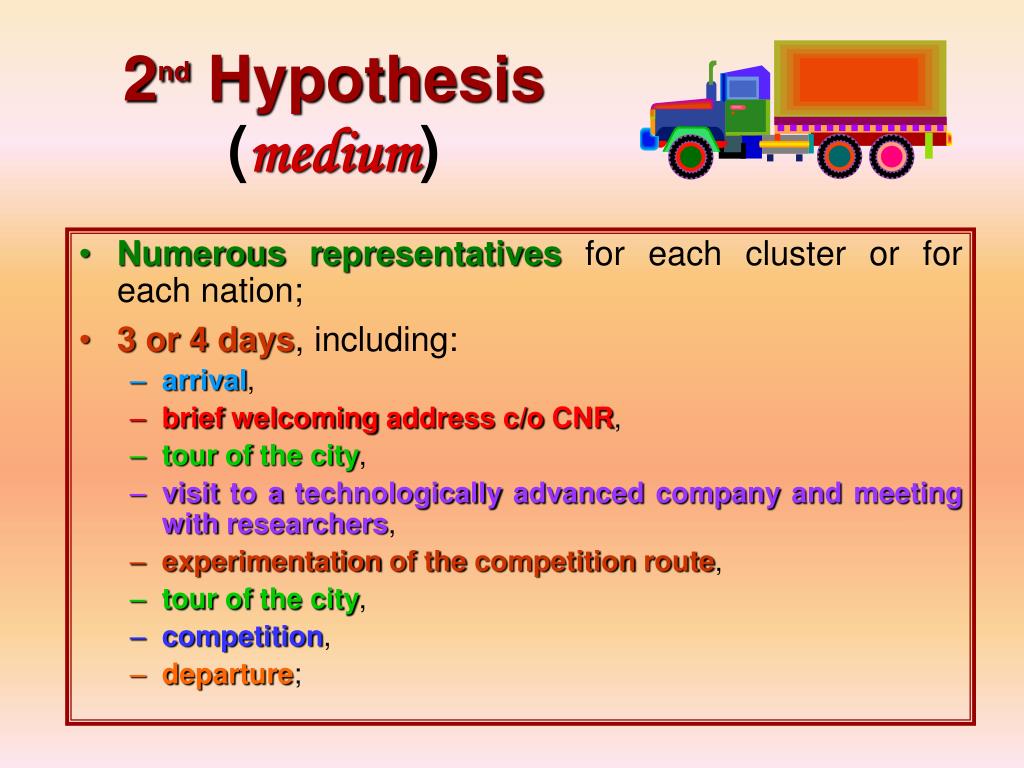 2nd Hypothesis
(medium)

• Numerous representatives for each cluster or for each nation;
• 3 or 4 days, including:
– arrival,
– brief welcoming address c/o CNR,
– tour of the city,
– visit to a technologically advanced company and meeting with researchers,
– experimentation of the competition route,
– tour of the city,
– competition,
– departure;